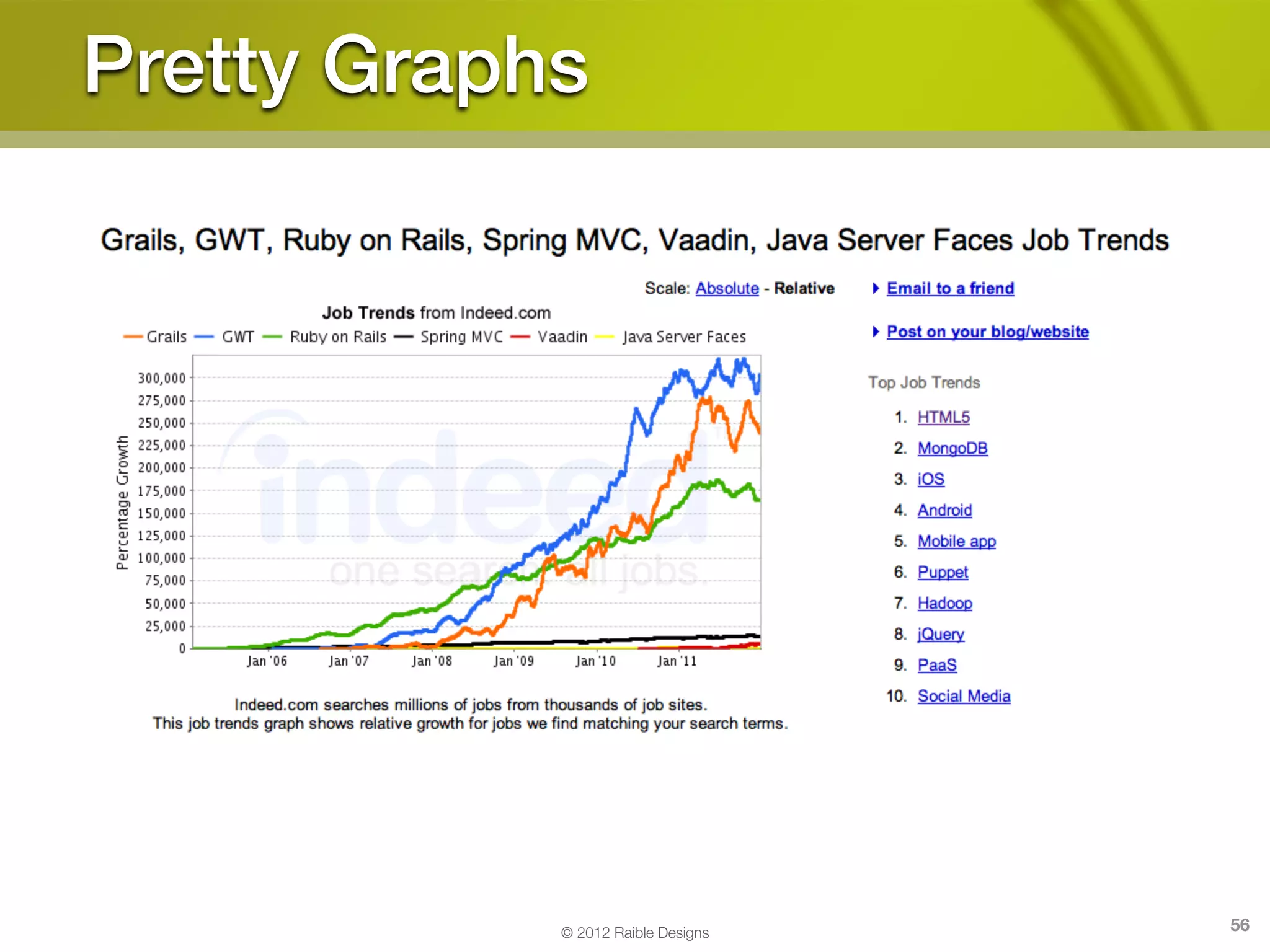 Pretty Graphs

Grails, GWT, Ruby on Rails, Spring MVC, Vaadin, Java Server Faces Job Trends

Scale: Absolute - Relative

Job Trends from Indeed.com

Grails GWT Ruby on Rails Spring MVC Vaadin Java Server Faces

Percentage Growth

300,000
275,000
250,000
225,000
200,000
175,000
150,000
125,000
100,000
75,000
50,000
25,000
0

Jan '06 Jan '07 Jan '08 Jan '09 Jan '10 Jan '11

indeed
one search. all jobs.

Indeed.com searches millions of jobs from thousands of job sites.
This job trends graph shows relative growth for jobs we find matching your search terms.

Email to a friend

Post on your blog/website

Top Job Trends

1. HTML5
2. MongoDB
3. iOS
4. Android
5. Mobile app
6. Puppet
7. Hadoop
8. jQuery
9. PaaS
10. Social Media

© 2012 Raible Designs

56